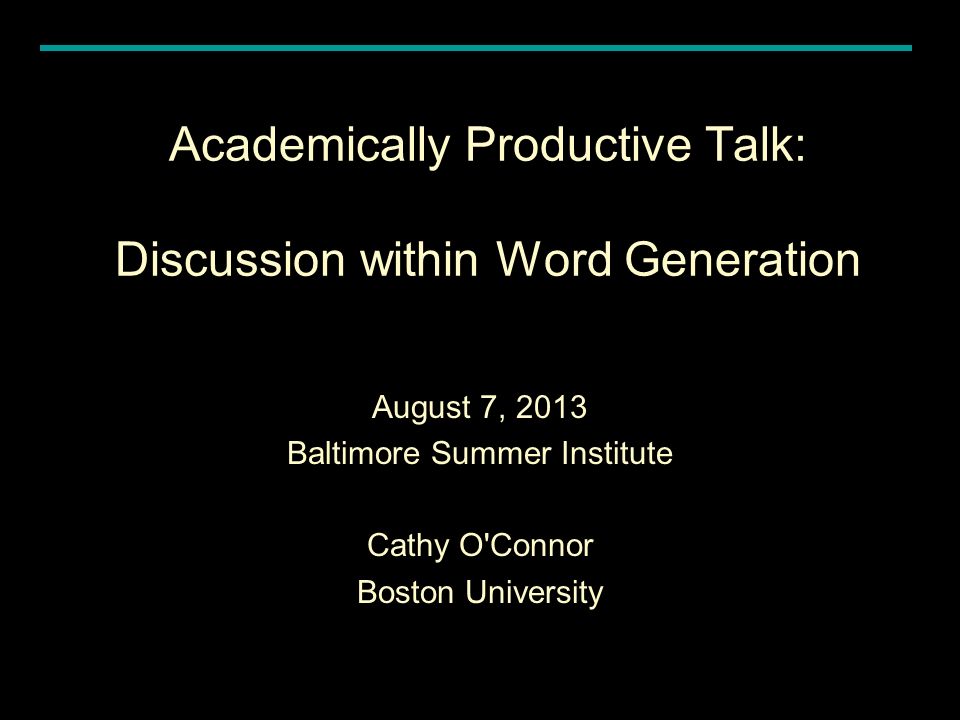 Academically Productive Talk:

Discussion within Word Generation

August 7, 2013
Baltimore Summer Institute

Cathy O'Connor
Boston University